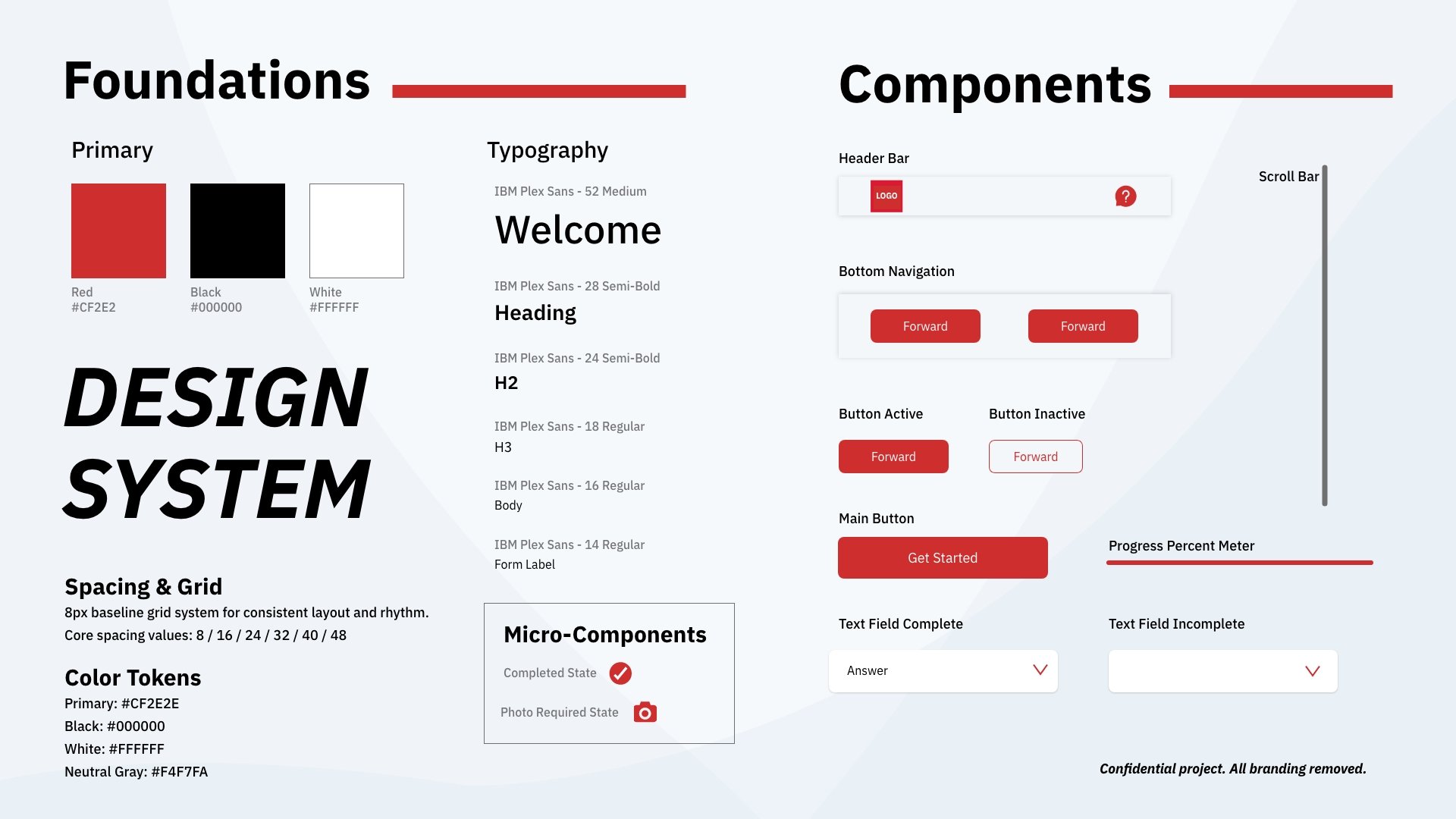 Foundations

Primary

Red
#CF2E2

Black
#000000

White
#FFFFFF

DESIGN SYSTEM

Spacing & Grid
8px baseline grid system for consistent layout and rhythm.
Core spacing values: 8 / 16 / 24 / 32 / 40 / 48

Color Tokens
Primary: #CF2E2E
Black: #000000
White: #FFFFFF
Neutral Gray: #F4F7FA

Typography

IBM Plex Sans - 52 Medium
Welcome

IBM Plex Sans - 28 Semi-Bold
Heading

IBM Plex Sans - 24 Semi-Bold
H2

IBM Plex Sans - 18 Regular
H3

IBM Plex Sans - 16 Regular
Body

IBM Plex Sans - 14 Regular
Form Label

Micro-Components
Completed State
Photo Required State

Components

Header Bar
LOGO
?

Scroll Bar

Bottom Navigation
Forward
Forward

Button Active
Forward

Button Inactive
Forward

Main Button
Get Started

Progress Percent Meter

Text Field Complete
Answer

Text Field Incomplete

Confidential project. All branding removed.